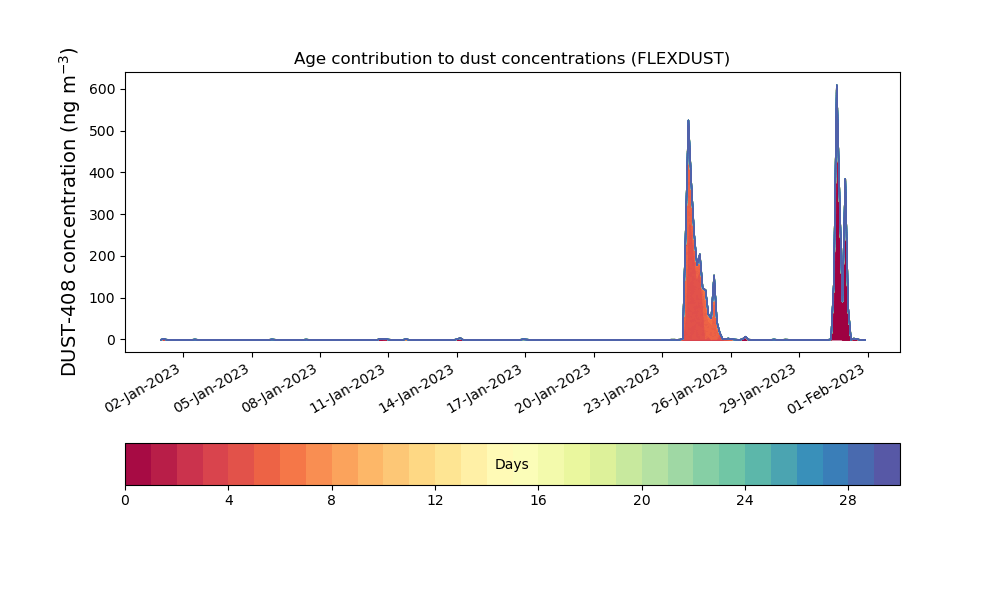 Age contribution to dust concentrations (FLEXDUST)

DUST-408 concentration (ng m$^{-3}$)

600
500
400
300
200
100
0

02-Jan-2023
05-Jan-2023
08-Jan-2023
11-Jan-2023
14-Jan-2023
17-Jan-2023
20-Jan-2023
23-Jan-2023
26-Jan-2023
29-Jan-2023
01-Feb-2023

Days

0
4
8
12
16
20
24
28